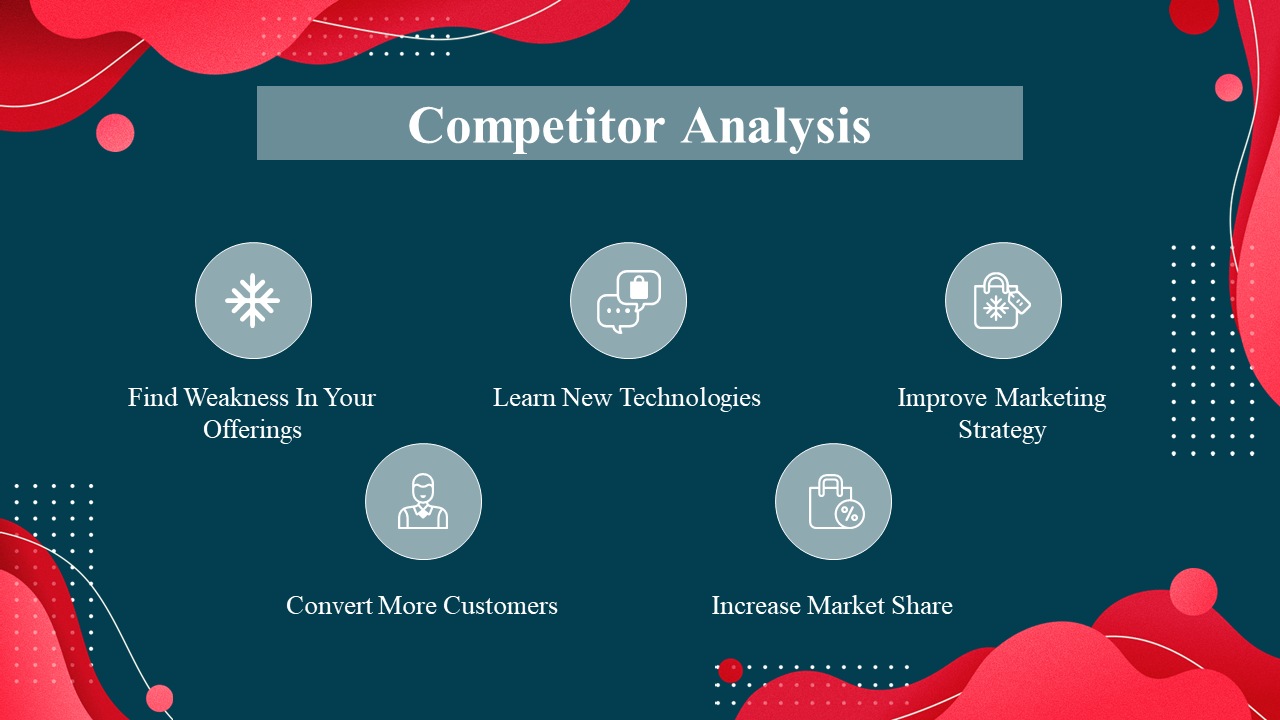 Competitor Analysis

Find Weakness In Your Offerings

Learn New Technologies

Improve Marketing Strategy

Convert More Customers

Increase Market Share